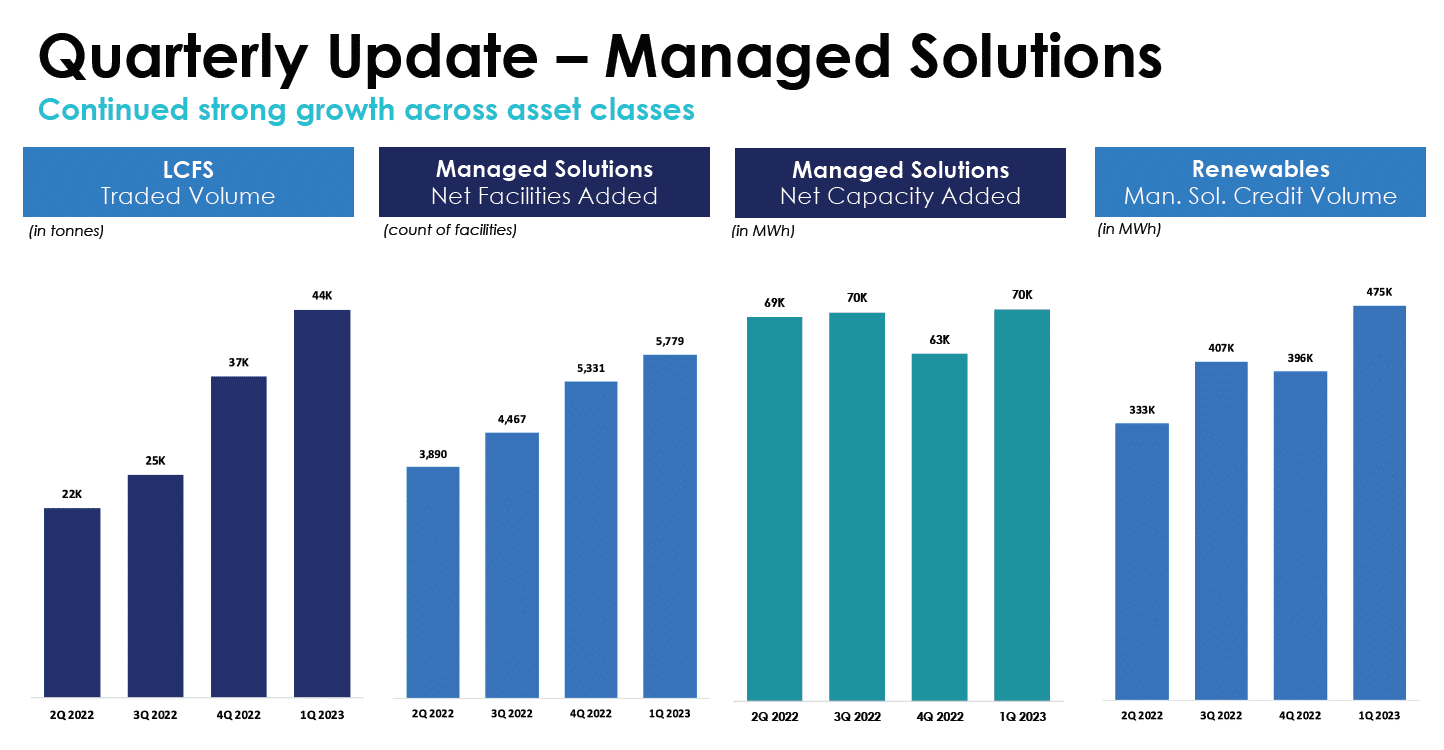 Quarterly Update – Managed Solutions

Continued strong growth across asset classes

LCFS
Traded Volume

(in tonnes)

22K
25K
37K
44K

2Q 2022
3Q 2022
4Q 2022
1Q 2023

Managed Solutions
Net Facilities Added

(count of facilities)

3,890
4,467
5,331
5,779

2Q 2022
3Q 2022
4Q 2022
1Q 2023

Managed Solutions
Net Capacity Added

(in MWh)

69K
70K
63K
70K

2Q 2022
3Q 2022
4Q 2022
1Q 2023

Renewables
Man. Sol. Credit Volume

(in MWh)

333K
407K
396K
475K

2Q 2022
3Q 2022
4Q 2022
1Q 2023